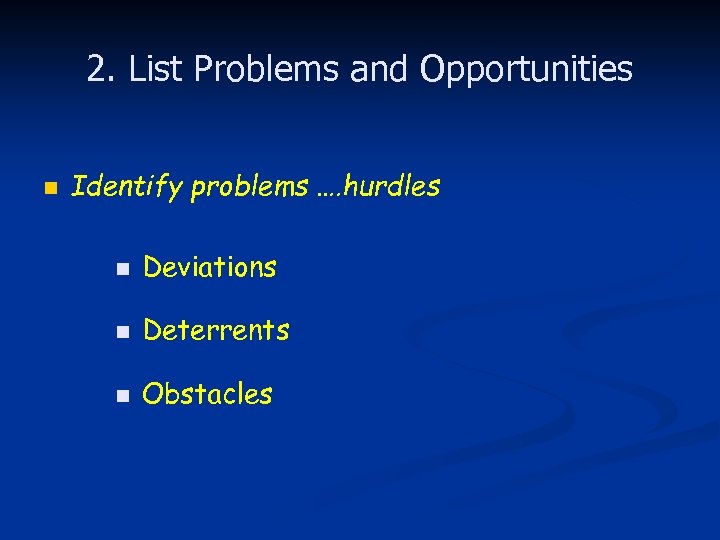 2. List Problems and Opportunities

Identify problems ….hurdles

Deviations

Deterrents

Obstacles